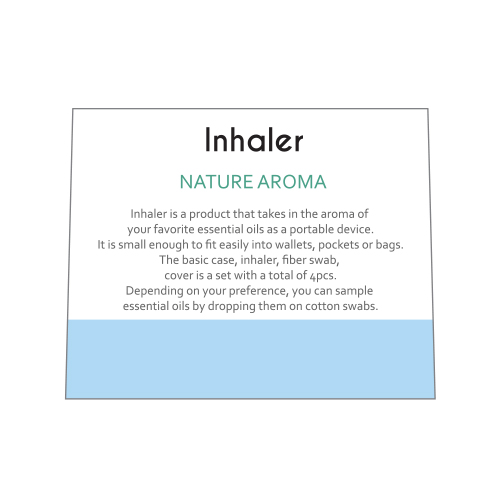 Inhaler

NATURE AROMA

Inhaler is a product that takes in the aroma of your favorite essential oils as a portable device. It is small enough to fit easily into wallets, pockets or bags. The basic case, inhaler, fiber swab, cover is a set with a total of 4pcs. Depending on your preference, you can sample essential oils by dropping them on cotton swabs.